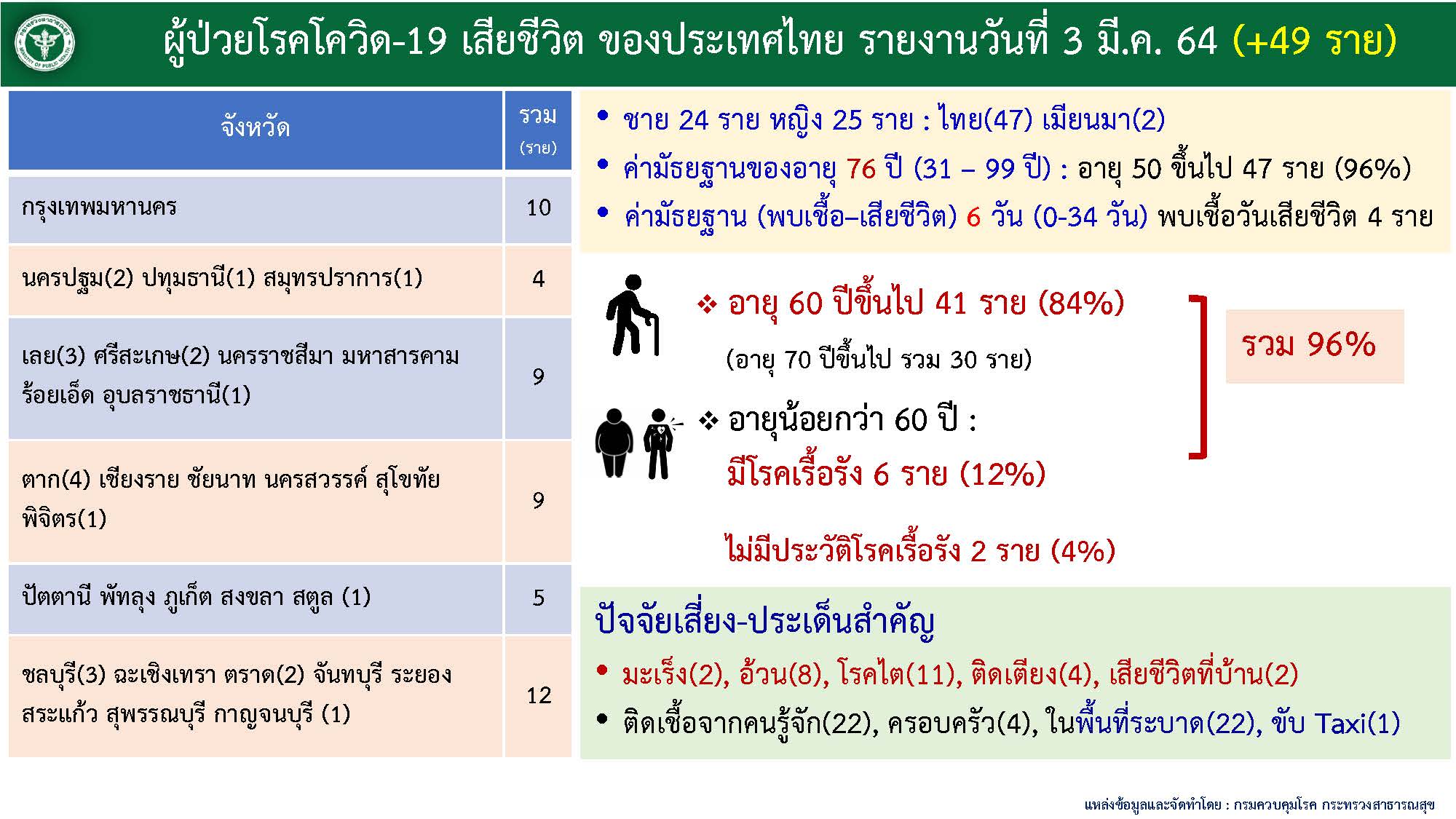 ผู้ป่วยโรคโควิด-19 เสียชีวิต ของประเทศไทย รายงานวันที่ 3 มี.ค. 64 (+49 ราย)

| จังหวัด | รวม (ราย) |
|---|---|
| กรุงเทพมหานคร | 10 |
| นครปฐม(2) ปทุมธานี(1) สมุทรปราการ(1) | 4 |
| เลย(3) ศรีสะเกษ(2) นครราชสีมา มหาสารคาม ร้อยเอ็ด อุบลราชธานี(1) | 9 |
| ตาก(4) เชียงราย ชัยนาท นครสวรรค์ สุโขทัย พิจิตร(1) | 9 |
| ปัตตานี พัทลุง ภูเก็ต สงขลา สตูล (1) | 5 |
| ชลบุรี(3) ฉะเชิงเทรา ตราด(2) จันทบุรี ระยอง สระแก้ว สุพรรณบุรี กาญจนบุรี (1) | 12 |

• ชาย 24 ราย หญิง 25 ราย : ไทย(47) เมียนมา(2)
• ค่ามัธยฐานของอายุ 76 ปี (31 – 99 ปี) : อายุ 50 ขึ้นไป 47 ราย (96%)
• ค่ามัธยฐาน (พบเชื้อ–เสียชีวิต) 6 วัน (0-34 วัน) พบเชื้อวันเสียชีวิต 4 ราย

❖ อายุ 60 ปีขึ้นไป 41 ราย (84%)
(อายุ 70 ปีขึ้นไป รวม 30 ราย)

❖ อายุน้อยกว่า 60 ปี :
มีโรคเรื้อรัง 6 ราย (12%)

รวม 96%

ไม่มีประวัติโรคเรื้อรัง 2 ราย (4%)

ปัจจัยเสี่ยง-ประเด็นสำคัญ
• มะเร็ง(2), อ้วน(8), โรคไต(11), ติดเตียง(4), เสียชีวิตที่บ้าน(2)
• ติดเชื้อจากคนรู้จัก(22), ครอบครัว(4), ในพื้นที่ระบาด(22), ขับ Taxi(1)

แหล่งข้อมูลและจัดทำโดย : กรมควบคุมโรค กระทรวงสาธารณสุข